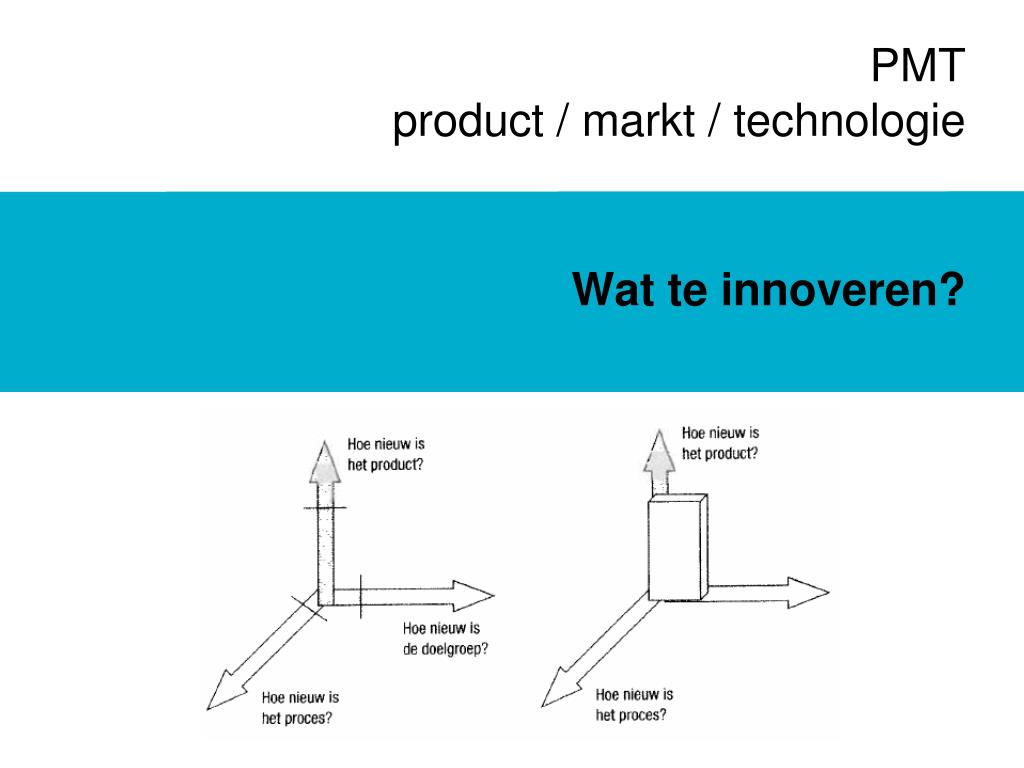 PMT
product / markt / technologie

Wat te innoveren?

Hoe nieuw is het product?

Hoe nieuw is de doelgroep?

Hoe nieuw is het proces?

Hoe nieuw is het product?

Hoe nieuw is het proces?